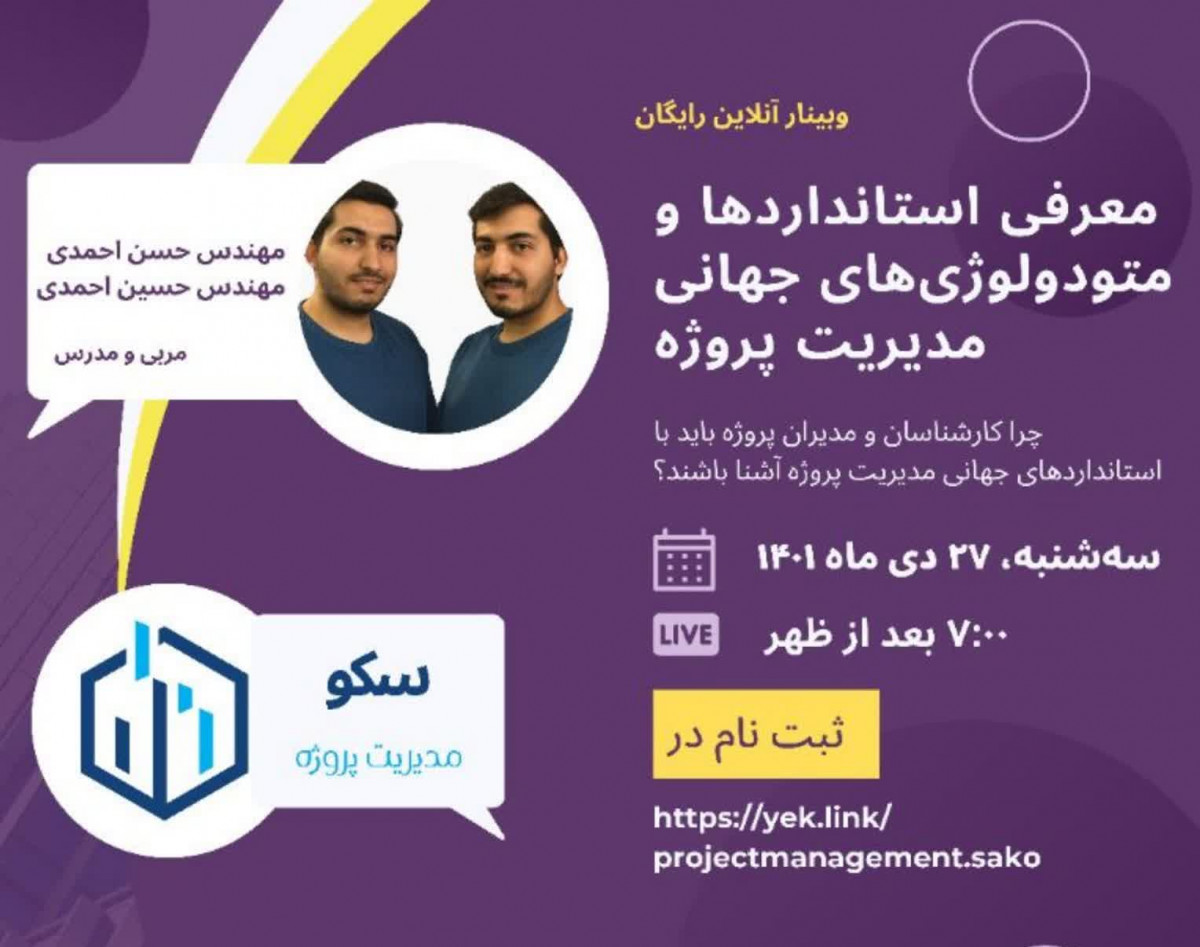 وبینار آنلاین رایگان

معرفی استانداردها و متودولوژی‌های جهانی مدیریت پروژه

چرا کارشناسان و مدیران پروژه باید با استانداردهای جهانی مدیریت پروژه آشنا باشند؟

سه‌شنبه، ۲۷ دی ماه ۱۴۰۱

LIVE ۷:۰۰ بعد از ظهر

ثبت نام در

https://yek.link/projectmanagement.sako

مهندس حسن احمدی
مهندس حسین احمدی

مربی و مدرس

سکو
مدیریت پروژه